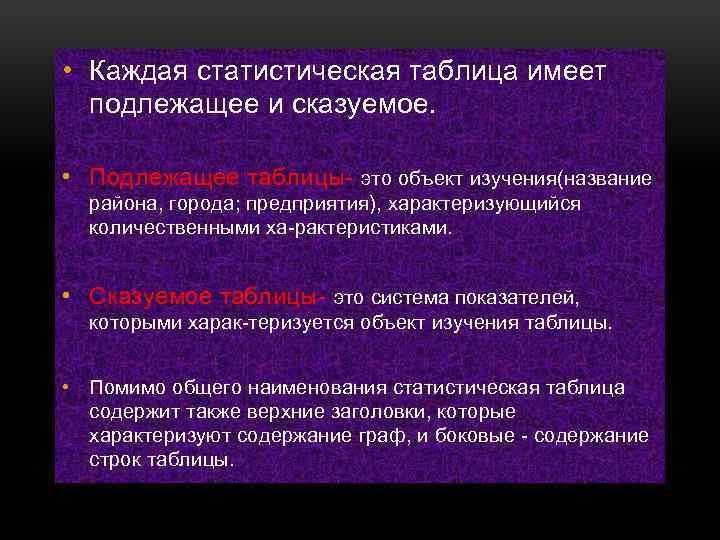 • Каждая статистическая таблица имеет подлежащее и сказуемое.

• Подлежащее таблицы- это объект изучения(название района, города; предприятия), характеризующийся количественными ха-рактеристиками.

• Сказуемое таблицы- это система показателей, которыми харак-теризуется объект изучения таблицы.

• Помимо общего наименования статистическая таблица содержит также верхние заголовки, которые характеризуют содержание граф, и боковые - содержание строк таблицы.